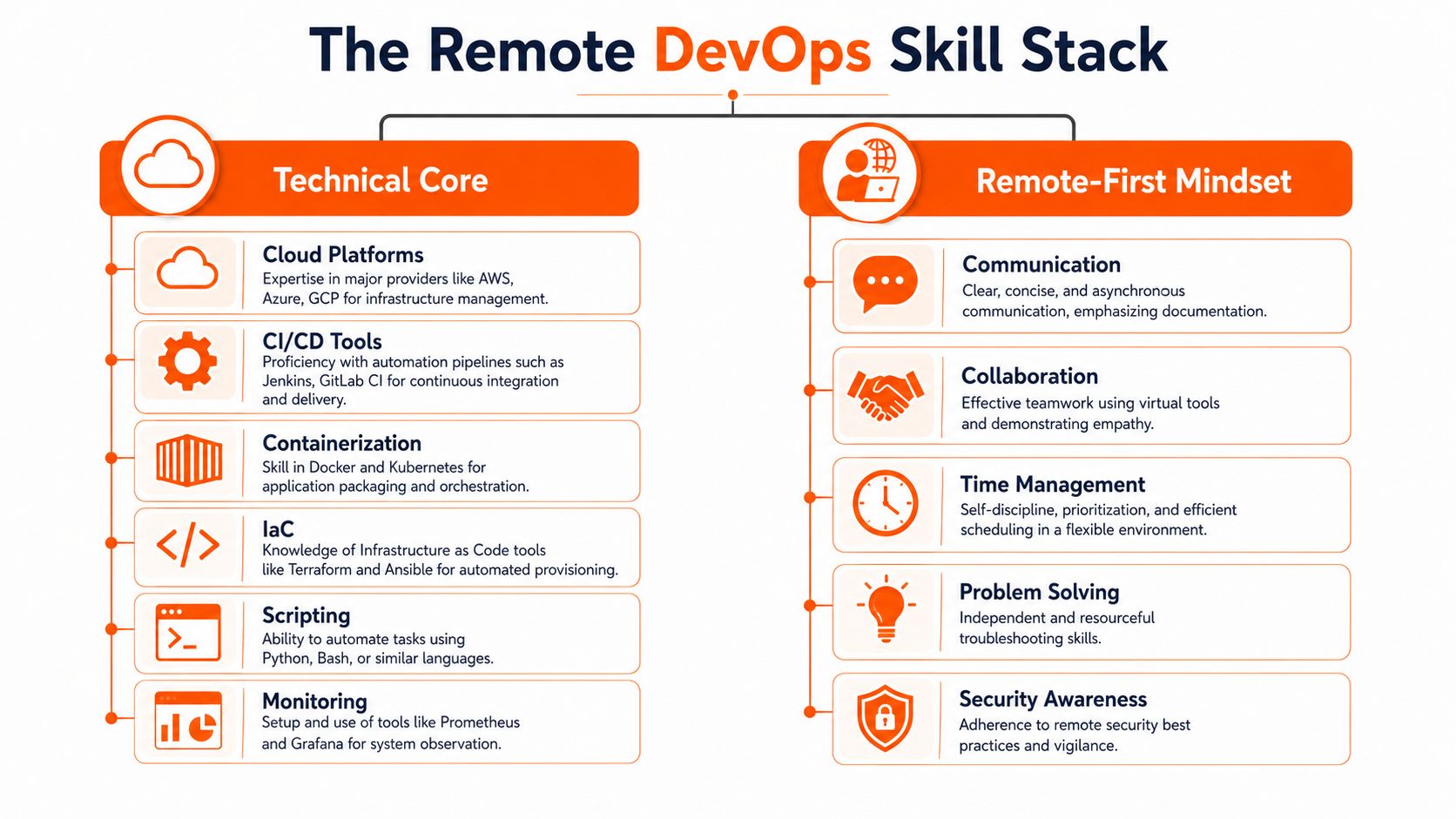 The Remote DevOps Skill Stack

Technical Core

Cloud Platforms
Expertise in major providers like AWS, Azure, GCP for infrastructure management.

CI/CD Tools
Proficiency with automation pipelines such as Jenkins, GitLab CI for continuous integration and delivery.

Containerization
Skill in Docker and Kubernetes for application packaging and orchestration.

IaC
Knowledge of Infrastructure as Code tools like Terraform and Ansible for automated provisioning.

Scripting
Ability to automate tasks using Python, Bash, or similar languages.

Monitoring
Setup and use of tools like Prometheus and Grafana for system observation.

Remote-First Mindset

Communication
Clear, concise, and asynchronous communication, emphasizing documentation.

Collaboration
Effective teamwork using virtual tools and demonstrating empathy.

Time Management
Self-discipline, prioritization, and efficient scheduling in a flexible environment.

Problem Solving
Independent and resourceful troubleshooting skills.

Security Awareness
Adherence to remote security best practices and vigilance.